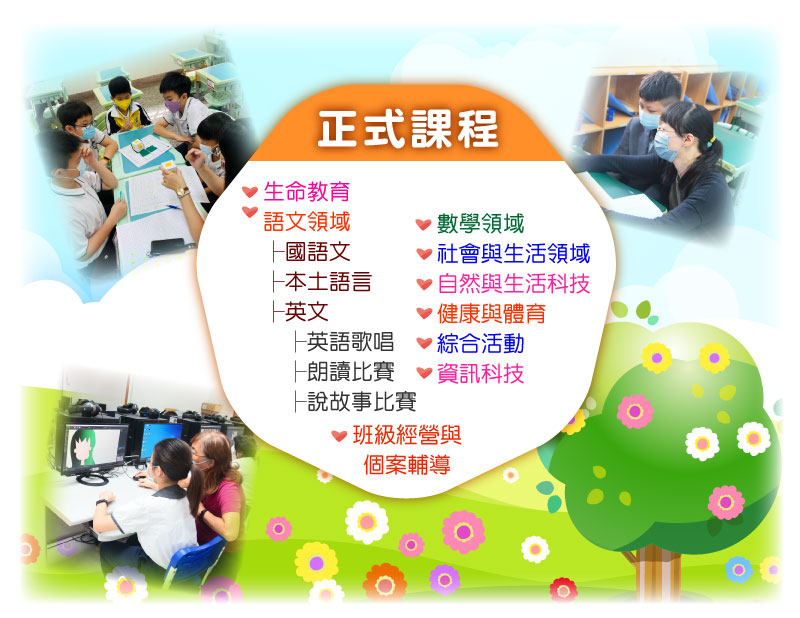 正式課程

生命教育
語文領域
├國語文
├本土語言
├英文
├英語歌唱
├朗讀比賽
├說故事比賽

數學領域
社會與生活領域
自然與生活科技
健康與體育
綜合活動
資訊科技

班級經營與個案輔導